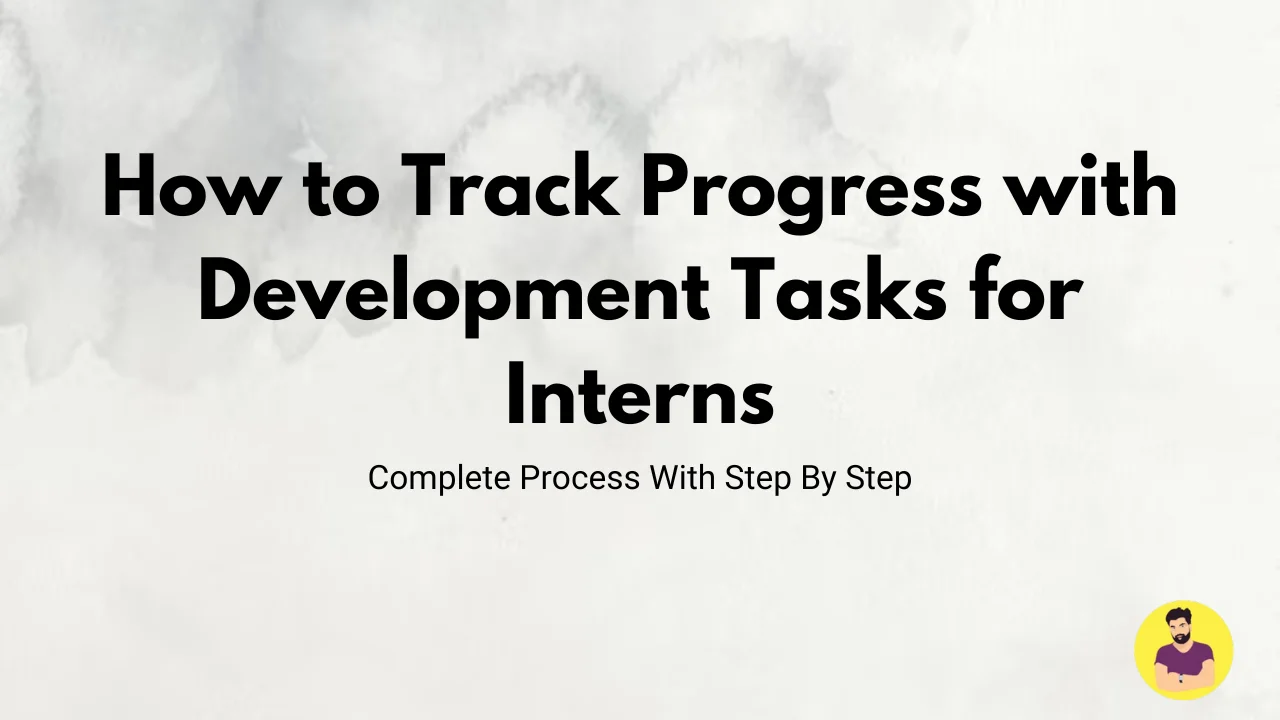 How to Track Progress with Development Tasks for Interns

Complete Process With Step By Step